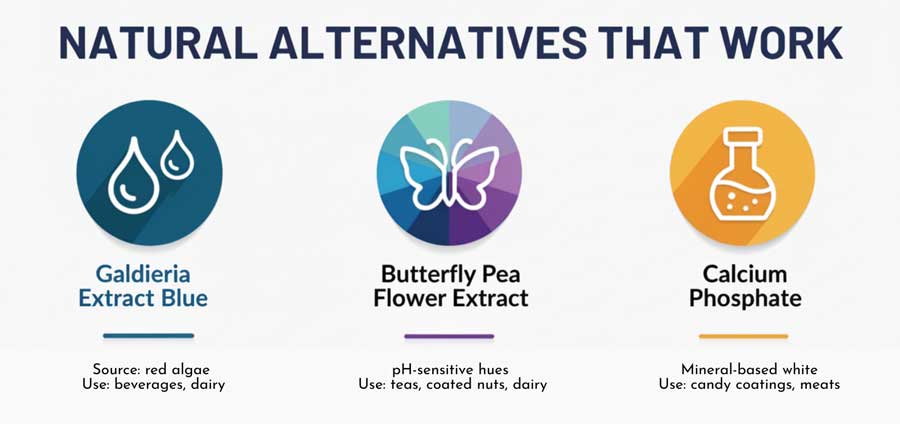 NATURAL ALTERNATIVES THAT WORK

Galdieria Extract Blue

Source: red algae
Use: beverages, dairy

Butterfly Pea Flower Extract

pH-sensitive hues
Use: teas, coated nuts, dairy

Calcium Phosphate

Mineral-based white
Use: candy coatings, meats